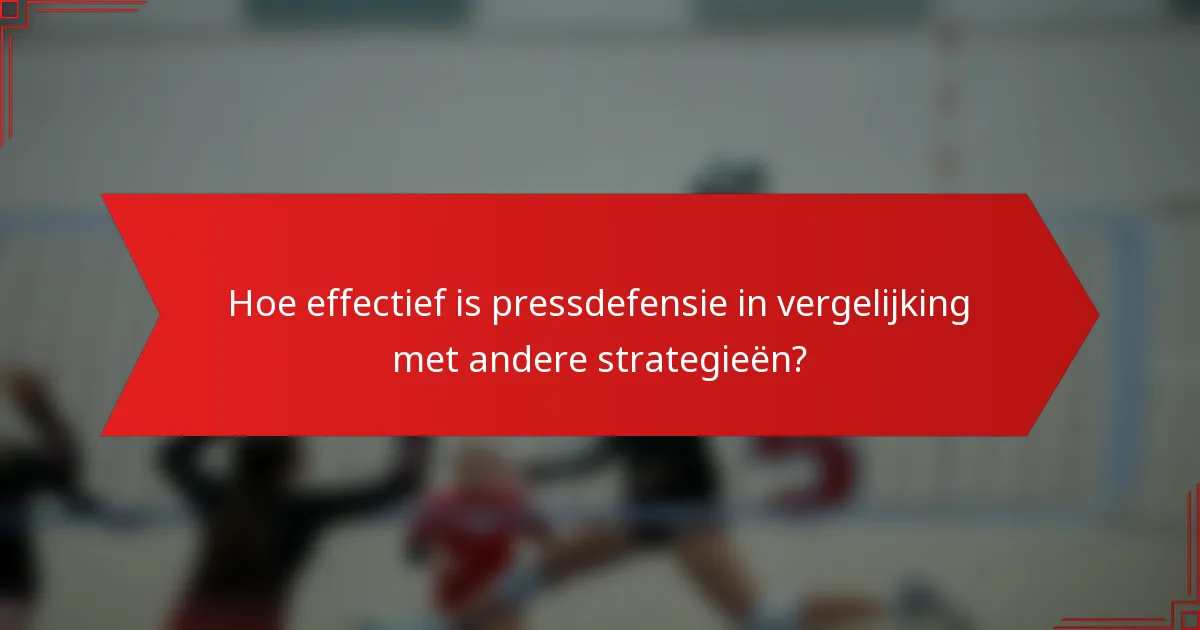 Hoe effectief is pressdefensie in vergelijking met andere strategieën?